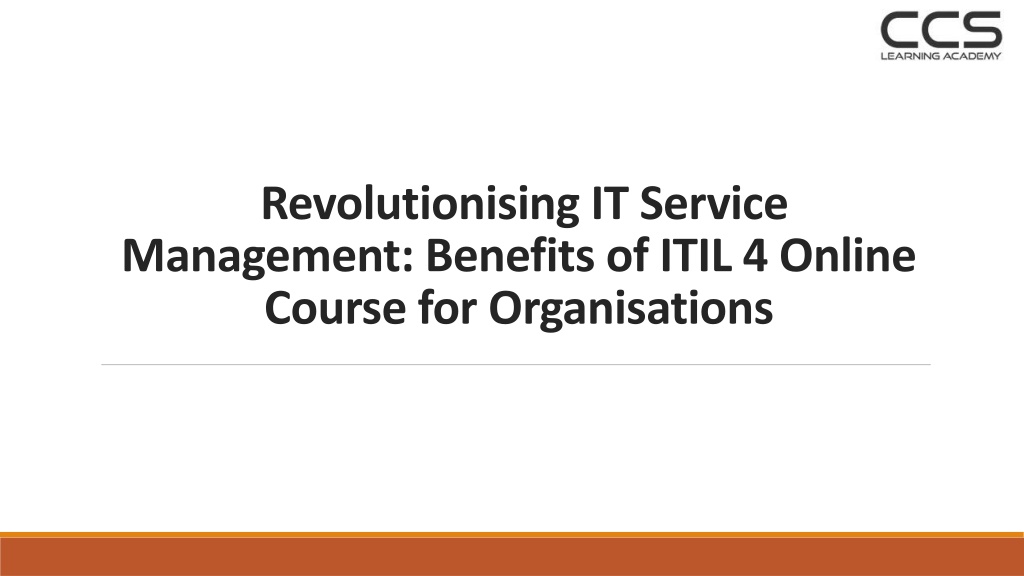 CCS
LEARNING ACADEMY

Revolutionising IT Service Management: Benefits of ITIL 4 Online Course for Organisations